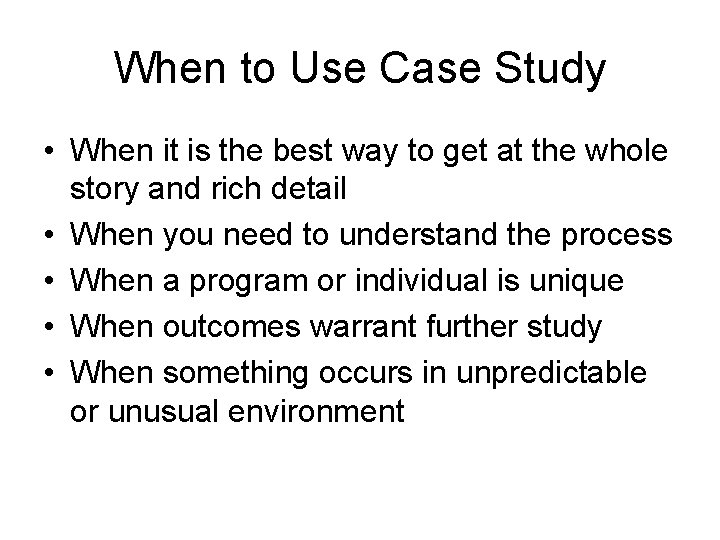 When to Use Case Study

• When it is the best way to get at the whole story and rich detail
• When you need to understand the process
• When a program or individual is unique
• When outcomes warrant further study
• When something occurs in unpredictable or unusual environment